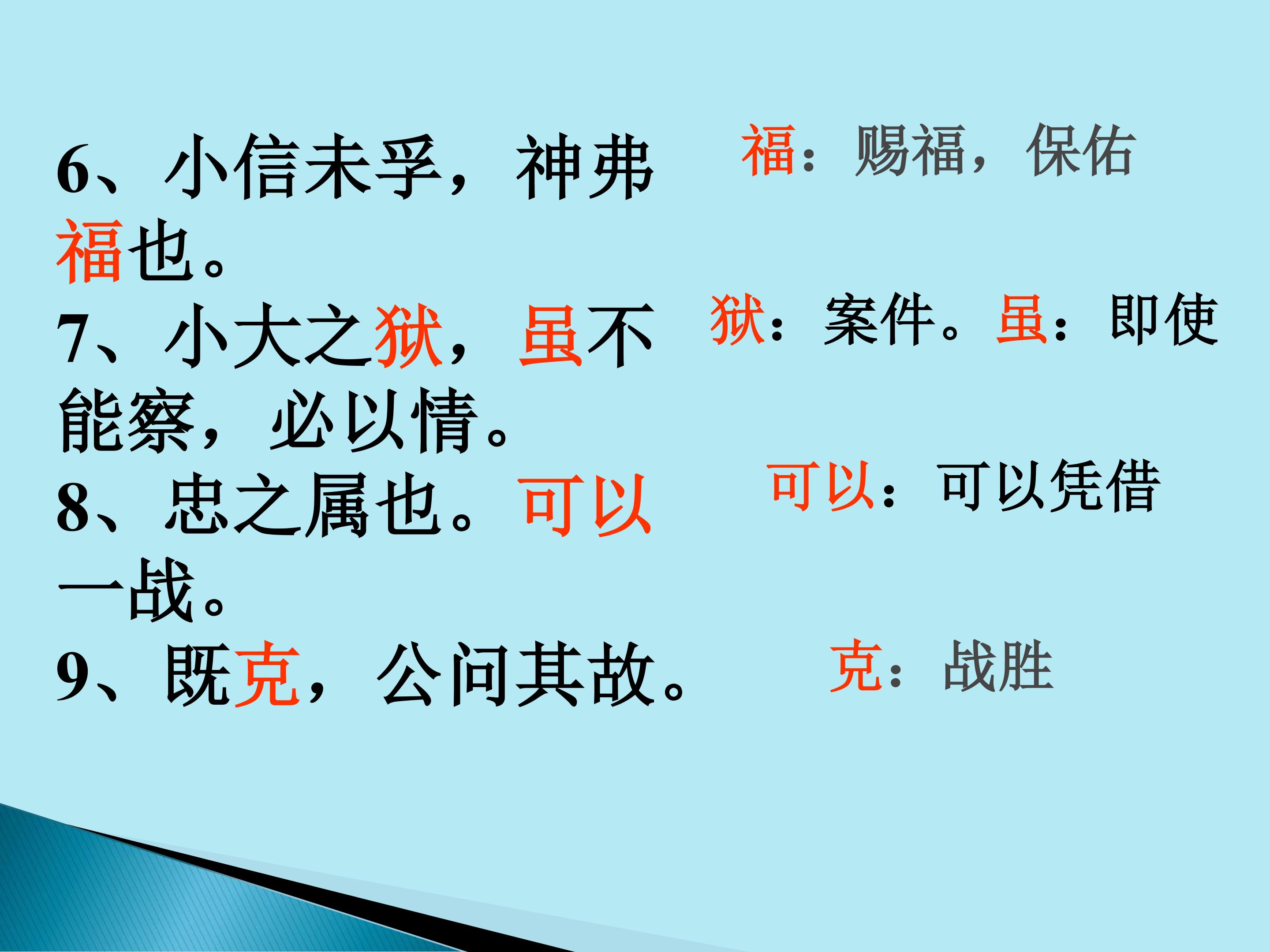 6、小信未孚，神弗福也。

7、小大之狱，虽不能察，必以情。

8、忠之属也。可以一战。

9、既克，公问其故。

福：赐福，保佑

狱：案件。虽：即使

可以：可以凭借

克：战胜